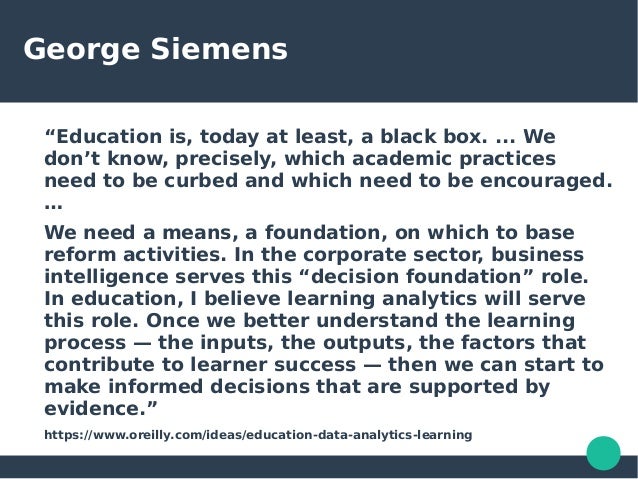 George Siemens

“Education is, today at least, a black box. ... We don’t know, precisely, which academic practices need to be curbed and which need to be encouraged. ...

We need a means, a foundation, on which to base reform activities. In the corporate sector, business intelligence serves this “decision foundation” role. In education, I believe learning analytics will serve this role. Once we better understand the learning process — the inputs, the outputs, the factors that contribute to learner success — then we can start to make informed decisions that are supported by evidence.”

https://www.oreilly.com/ideas/education-data-analytics-learning